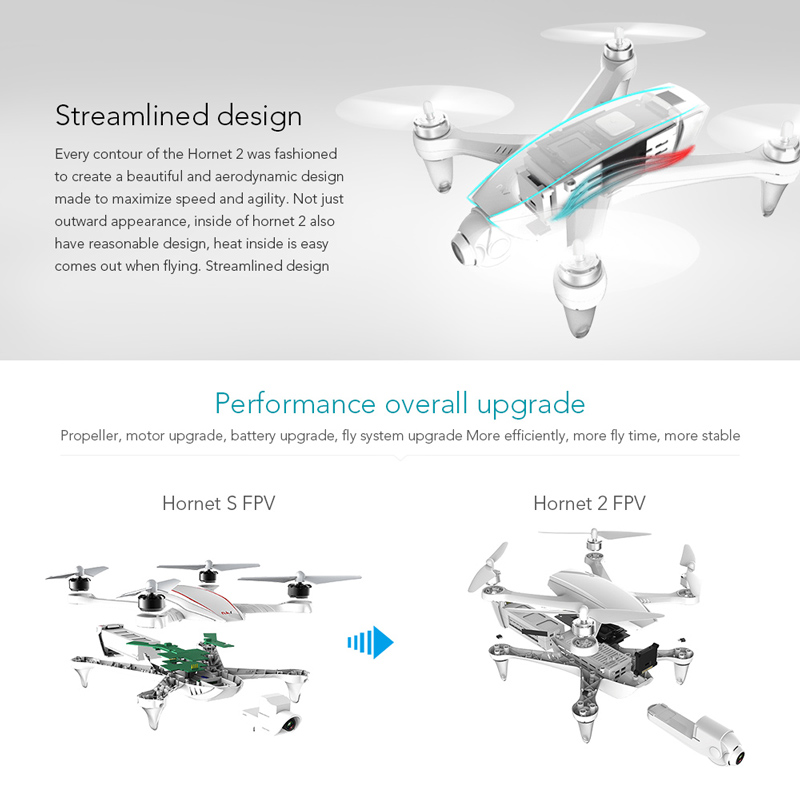 Streamlined design

Every contour of the Hornet 2 was fashioned to create a beautiful and aerodynamic design made to maximize speed and agility. Not just outward appearance, inside of hornet 2 also have reasonable design, heat inside is easy comes out when flying. Streamlined design

Performance overall upgrade

Propeller, motor upgrade, battery upgrade, fly system upgrade More efficiently, more fly time, more stable

Hornet S FPV

Hornet 2 FPV